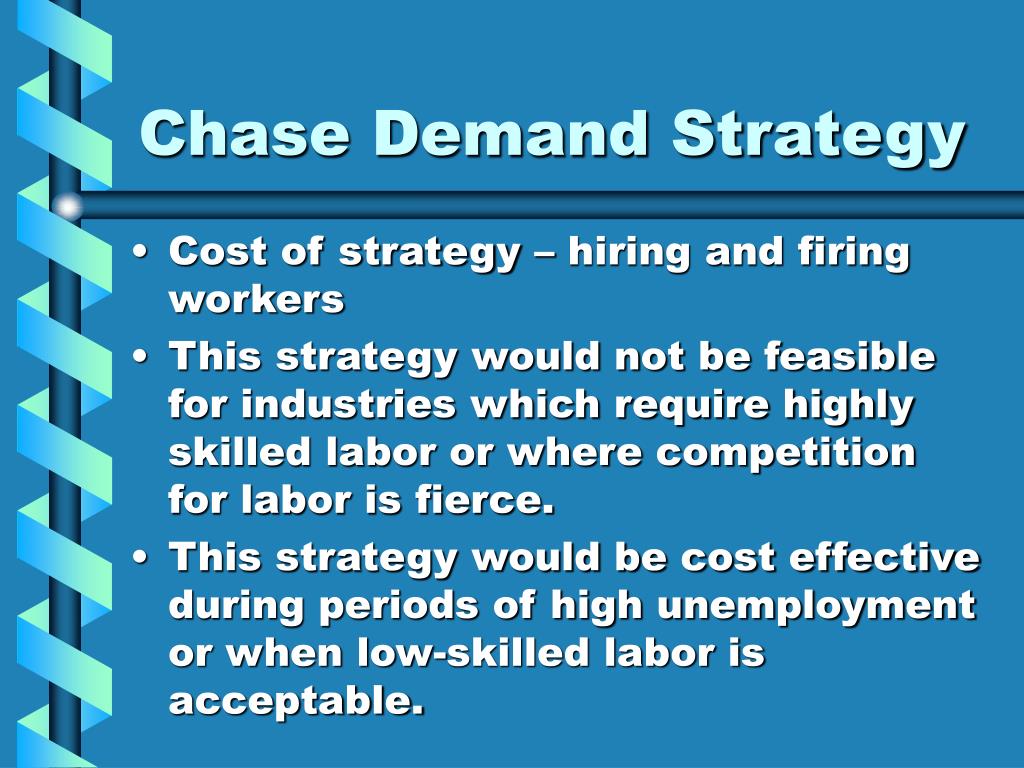 Chase Demand Strategy

• Cost of strategy – hiring and firing workers
• This strategy would not be feasible for industries which require highly skilled labor or where competition for labor is fierce.
• This strategy would be cost effective during periods of high unemployment or when low-skilled labor is acceptable.